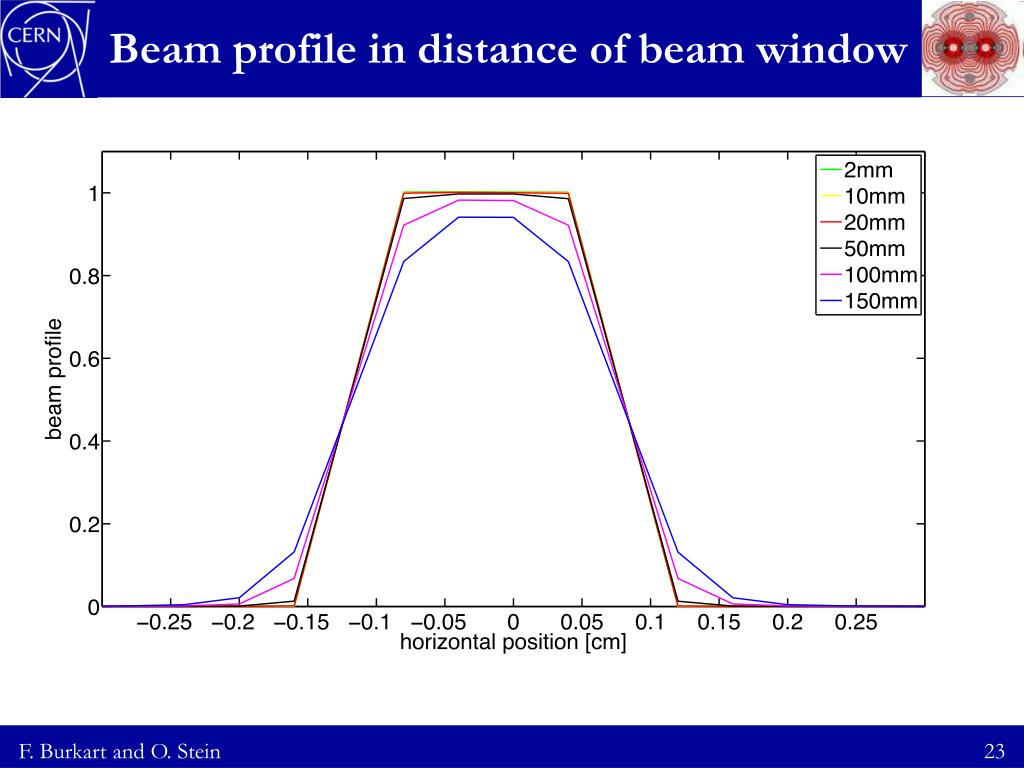 CERN

Beam profile in distance of beam window

2mm
10mm
20mm
50mm
100mm
150mm

beam profile

1
0.8
0.6
0.4
0.2
0

−0.25 −0.2 −0.15 −0.1 −0.05 0 0.05 0.1 0.15 0.2 0.25
horizontal position [cm]

F. Burkart and O. Stein

23